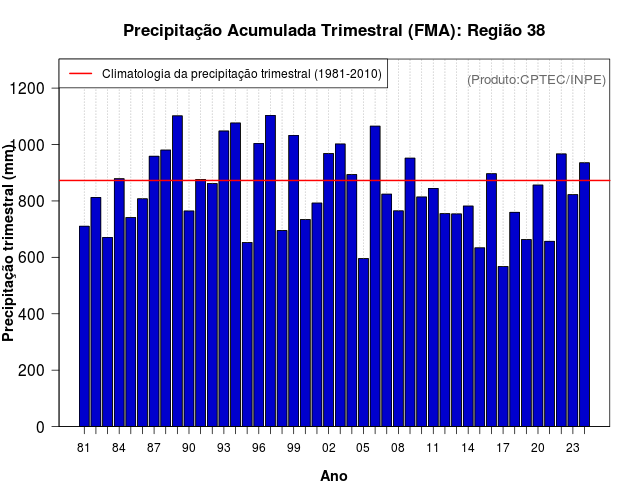 Precipitação Acumulada Trimestral (FMA): Região 38

Climatologia da precipitação trimestral (1981-2010)

(Produto:CPTEC/INPE)

Precipitação trimestral (mm)

1200
1000
800
600
400
200
0

81 84 87 90 93 96 99 02 05 08 11 14 17 20 23

Ano